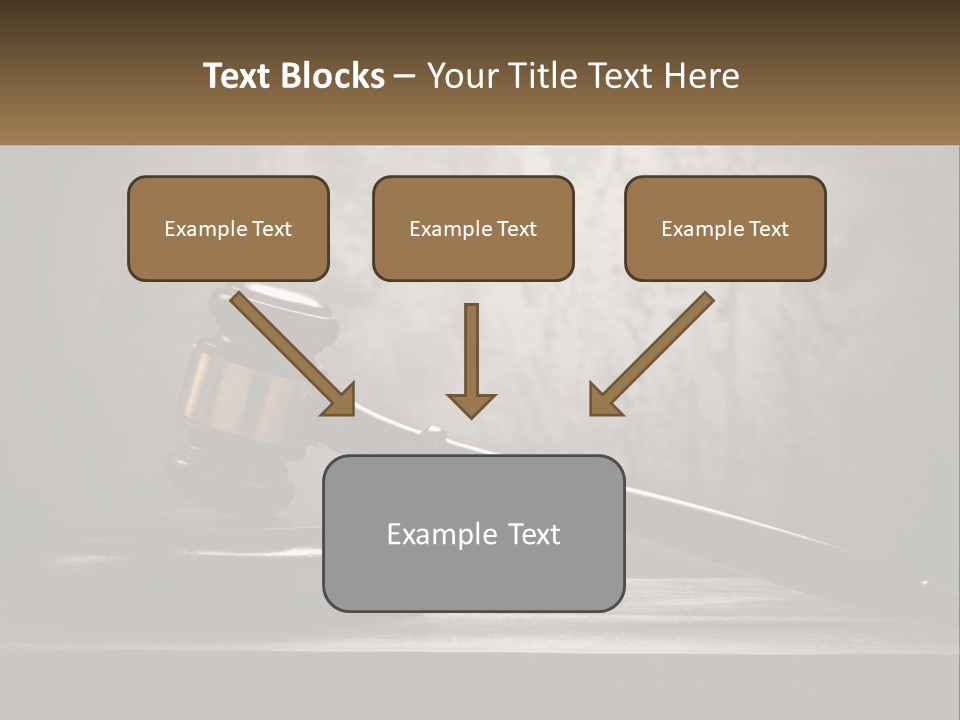 Text Blocks – Your Title Text Here

Example Text

Example Text

Example Text

Example Text